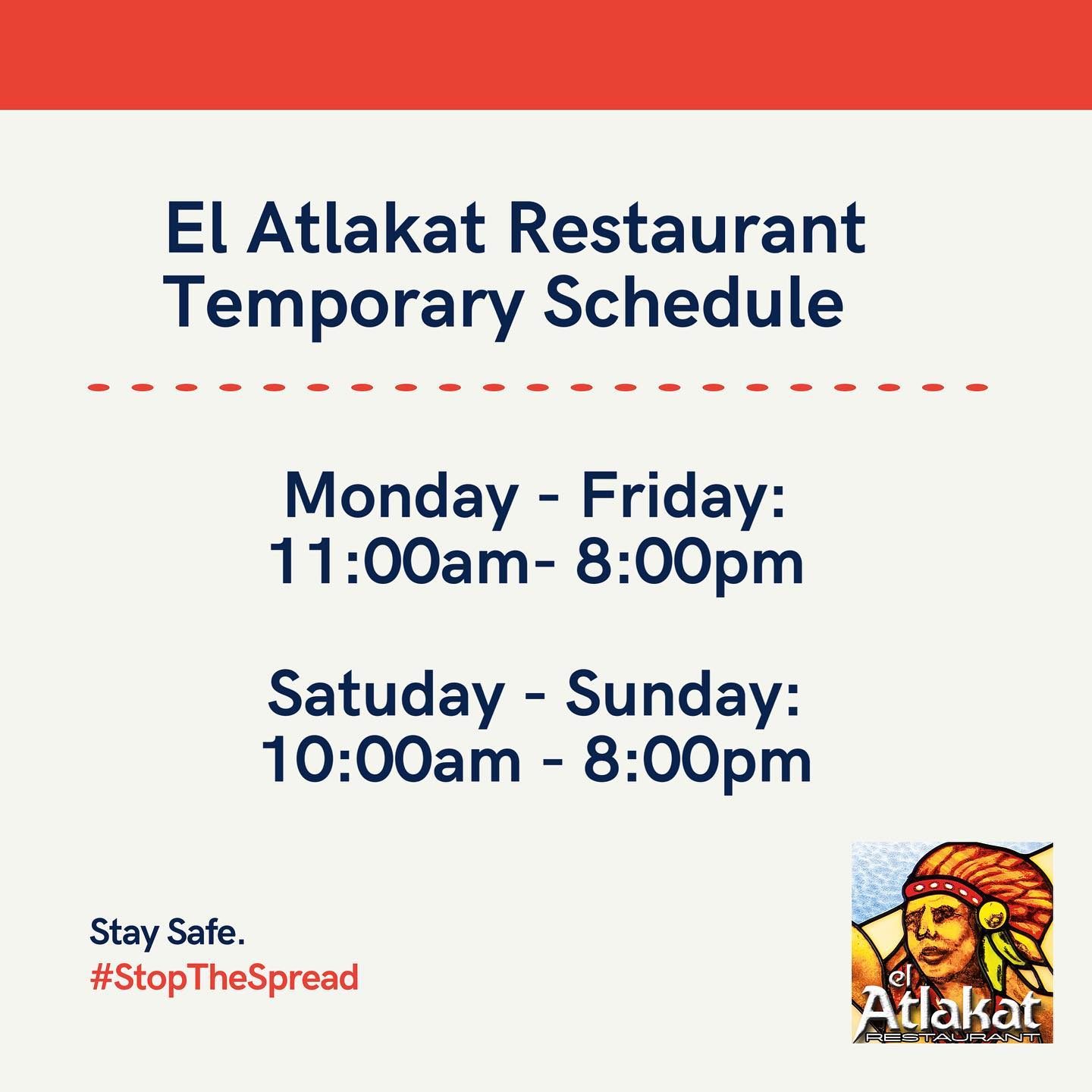 El Atlakat Restaurant
Temporary Schedule

Monday - Friday:
11:00am- 8:00pm

Satuday - Sunday:
10:00am - 8:00pm

Stay Safe.
#StopTheSpread

el
Atlakat
RESTAURANT